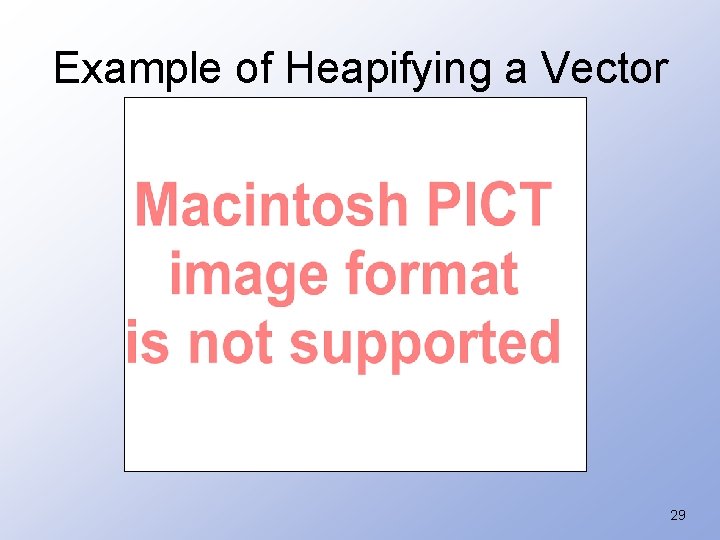 Example of Heapifying a Vector

Macintosh PICT image format is not supported

29